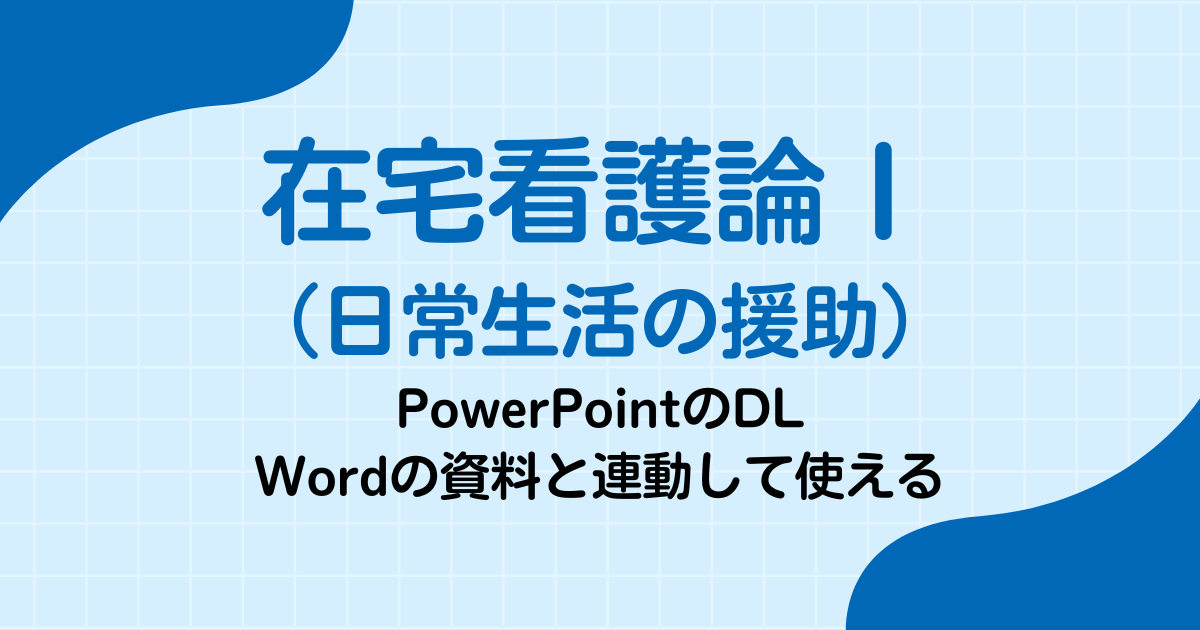 在宅看護論Ⅰ
（日常生活の援助）

PowerPointのDL
Wordの資料と連動して使える